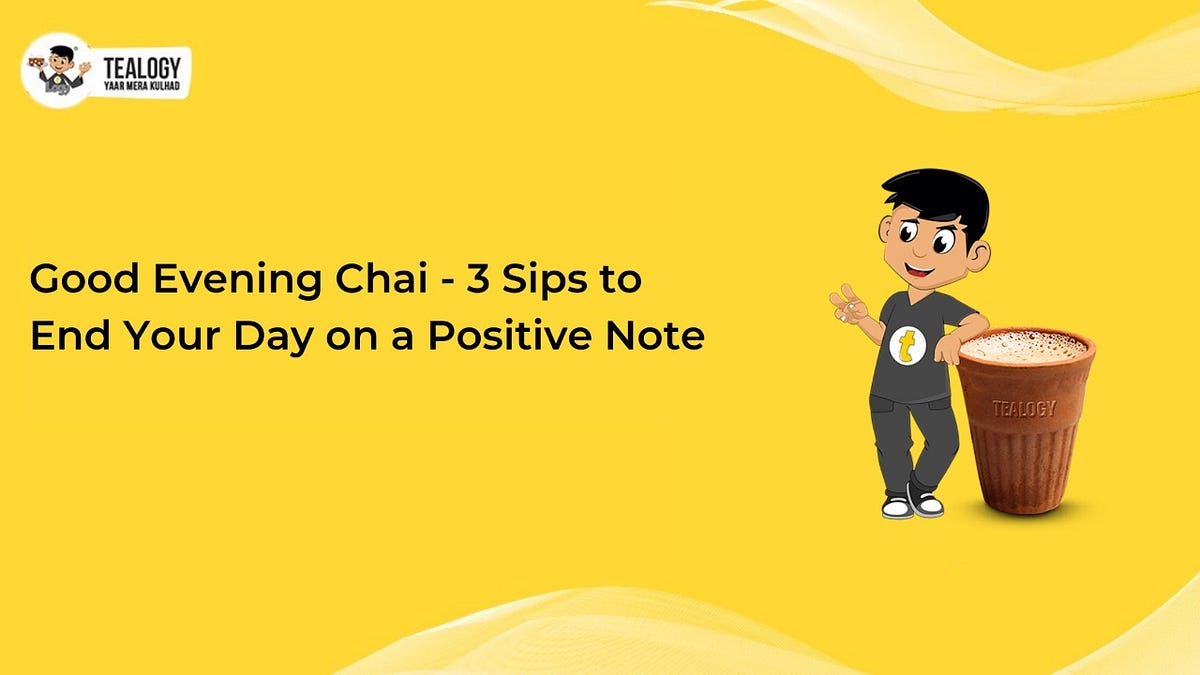 TEALOGY
YAAR MERA KULHAD

Good Evening Chai - 3 Sips to End Your Day on a Positive Note

t

TEALOGY